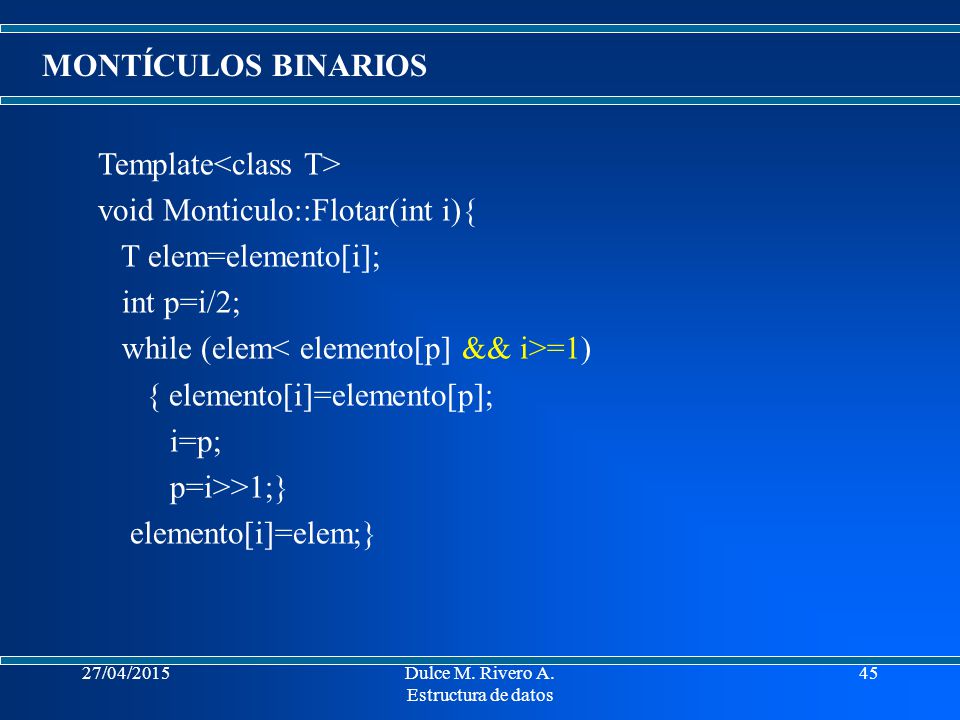 MONTÍCULOS BINARIOS

Template<class T>
void Monticulo::Flotar(int i){
T elem=elemento[i];
int p=i/2;
while (elem< elemento[p] && i>=1)
{ elemento[i]=elemento[p];
i=p;
p=i>>1;}
elemento[i]=elem;}

27/04/2015

Dulce M. Rivero A.
Estructura de datos

45